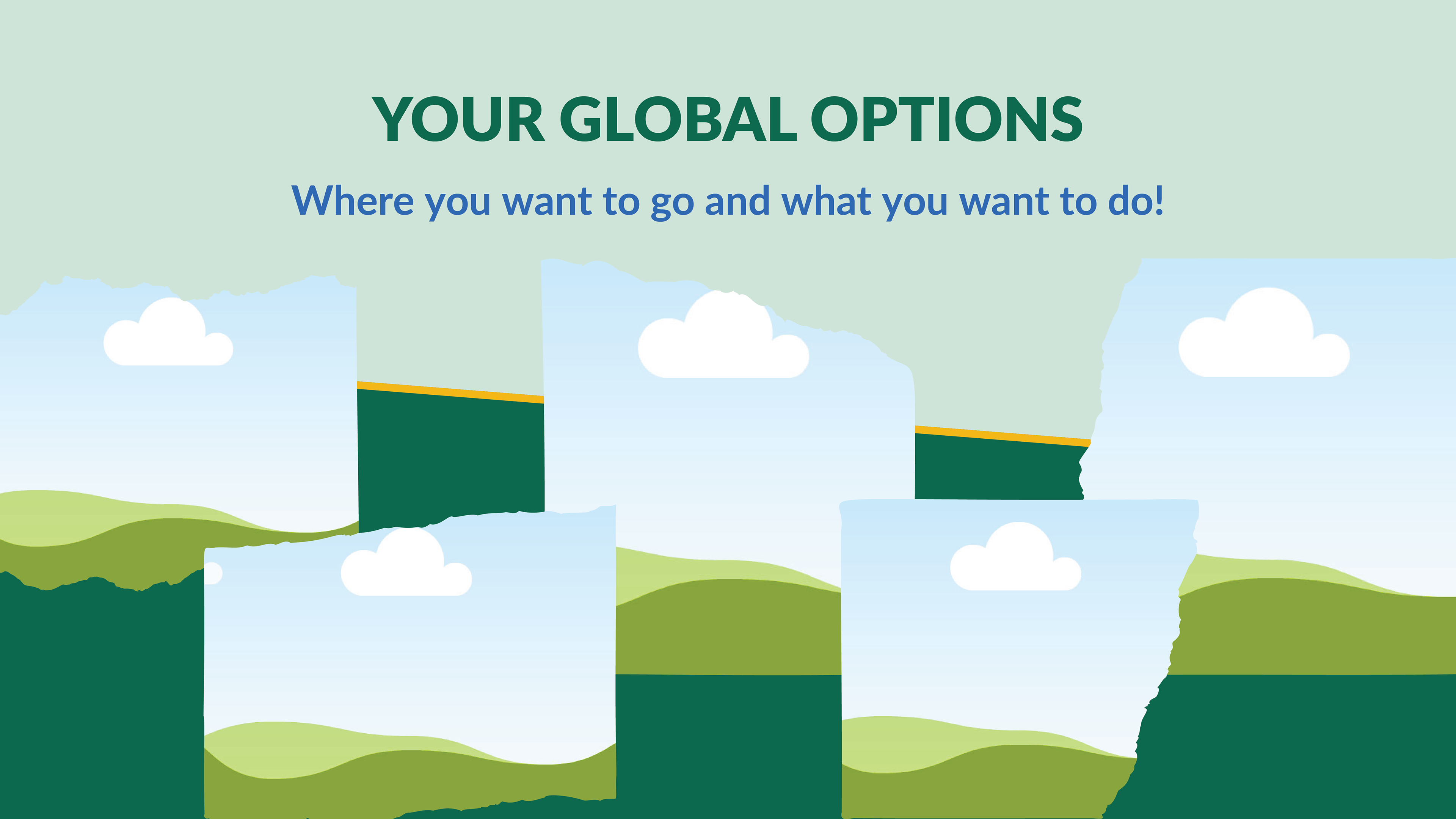 YOUR GLOBAL OPTIONS

Where you want to go and what you want to do!